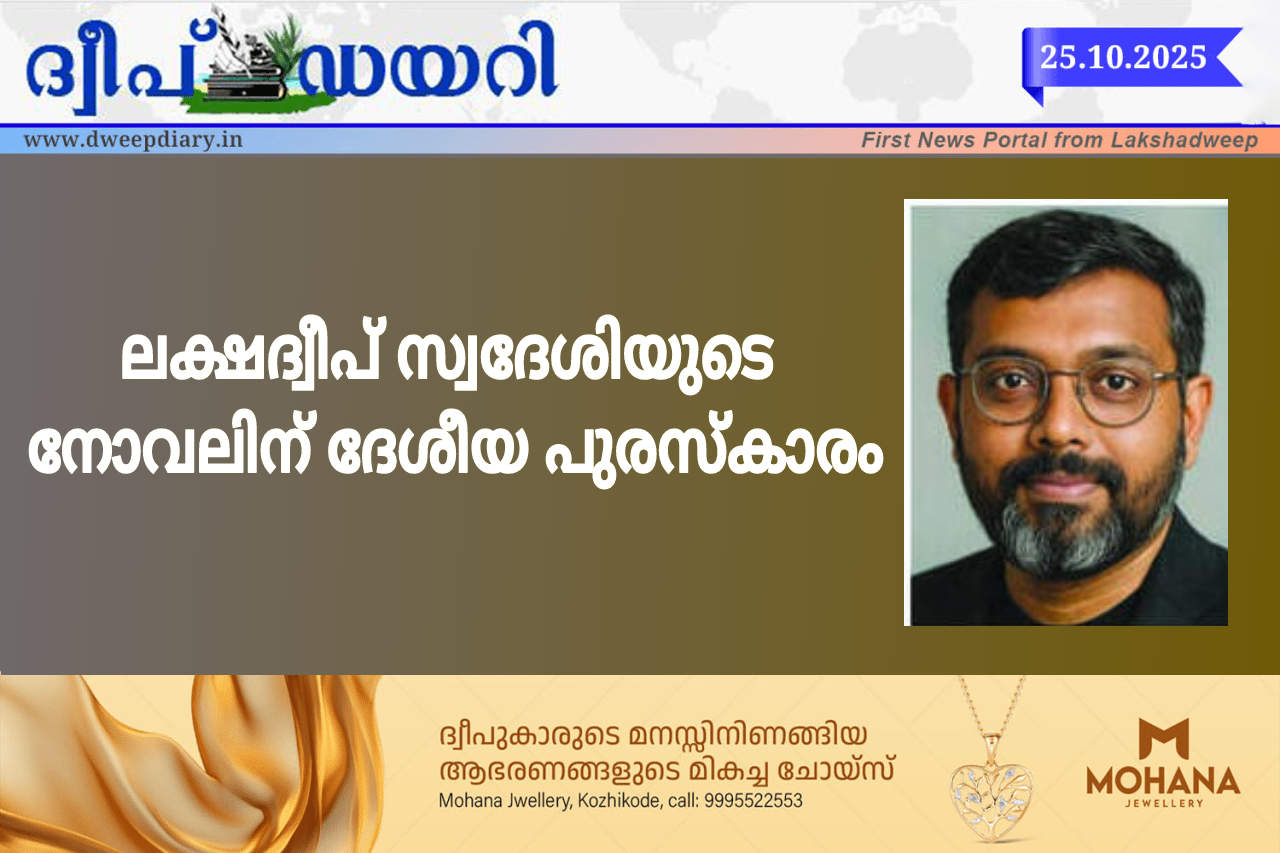 ദ്വീപ് ഡയറി

25.10.2025

www.dweepdiary.in

First News Portal from Lakshadweep

ലക്ഷദ്വീപ് സ്വദേശിയുടെ നോവലിന് ദേശീയ പുരസ്കാരം

ദ്വീപുകാരുടെ മനസ്സിനിണങ്ങിയ ആഭരണങ്ങളുടെ മികച്ച ചോയ്സ്

Mohana Jwellery, Kozhikode, call: 9995522553

MOHANA JEWELLERY